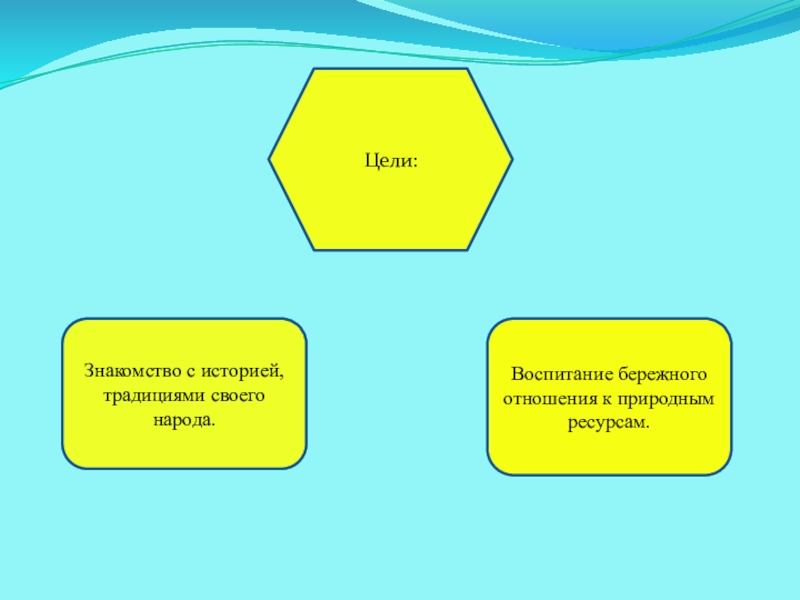 Цели:

Знакомство с историей, традициями своего народа.

Воспитание бережного отношения к природным ресурсам.